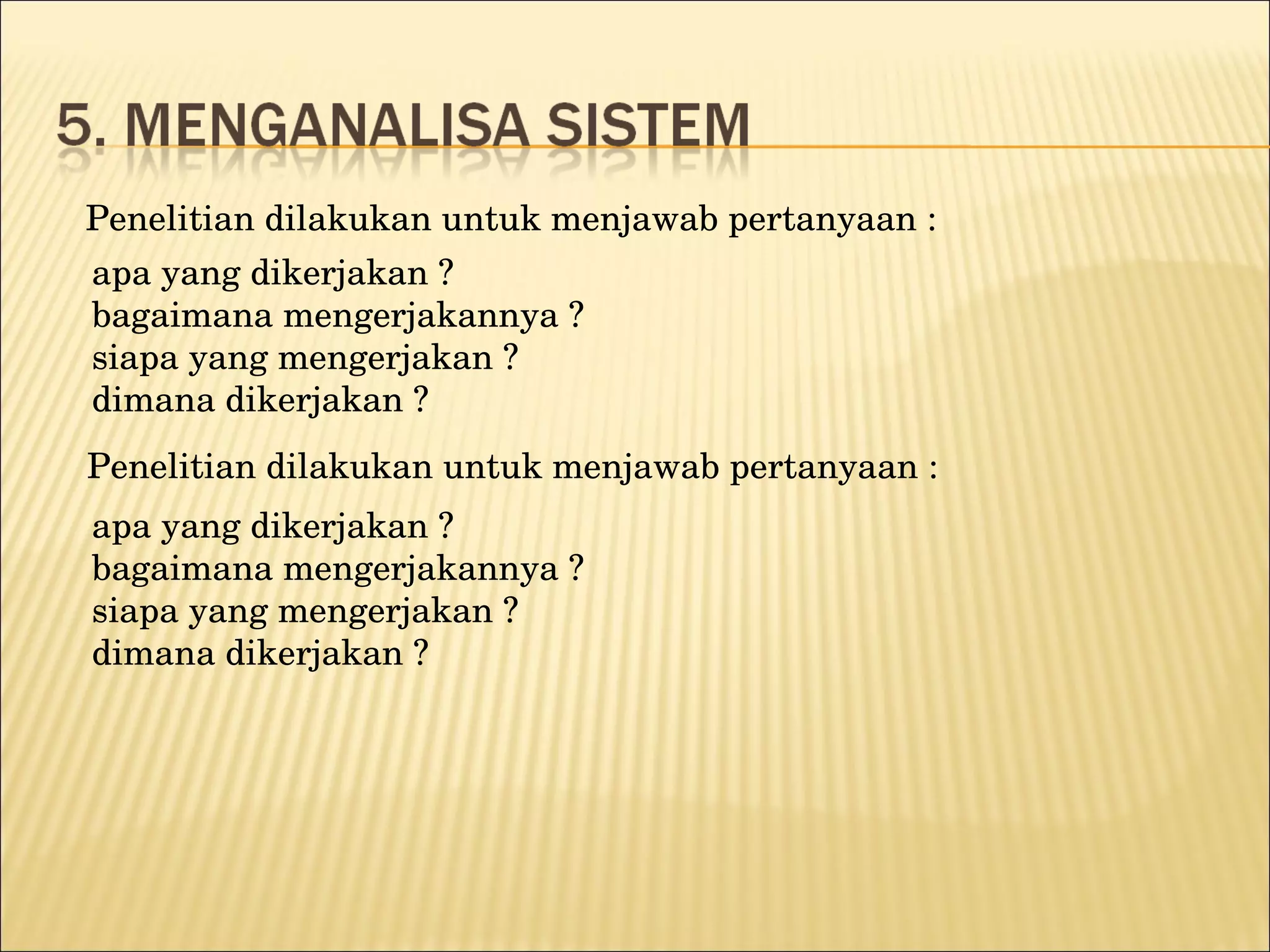 5. MENGANALISA SISTEM

Penelitian dilakukan untuk menjawab pertanyaan :

apa yang dikerjakan ?
bagaimana mengerjakannya ?
siapa yang mengerjakan ?
dimana dikerjakan ?

Penelitian dilakukan untuk menjawab pertanyaan :

apa yang dikerjakan ?
bagaimana mengerjakannya ?
siapa yang mengerjakan ?
dimana dikerjakan ?